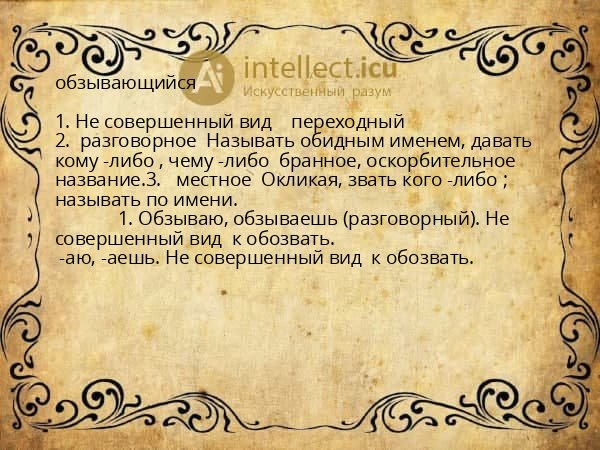 intellect.icu
Искусственный разум

обзывающийся

1. Не совершенный вид переходный
2. разговорное Называть обидным именем, давать кому -либо , чему -либо бранное, оскорбительное название.3. местное Окликая, звать кого -либо ; называть по имени.
1. Обзываю, обзываешь (разговорный). Не совершенный вид к обозвать.
-аю, -аешь. Не совершенный вид к обозвать.